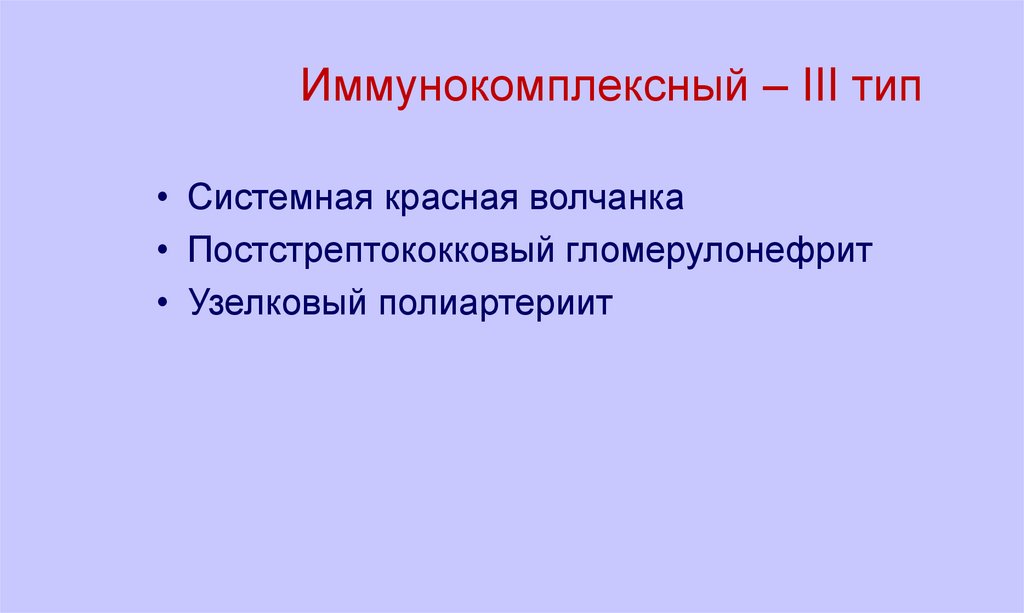 Иммунокомплексный – III тип

• Системная красная волчанка
• Постстрептококковый гломерулонефрит
• Узелковый полиартериит